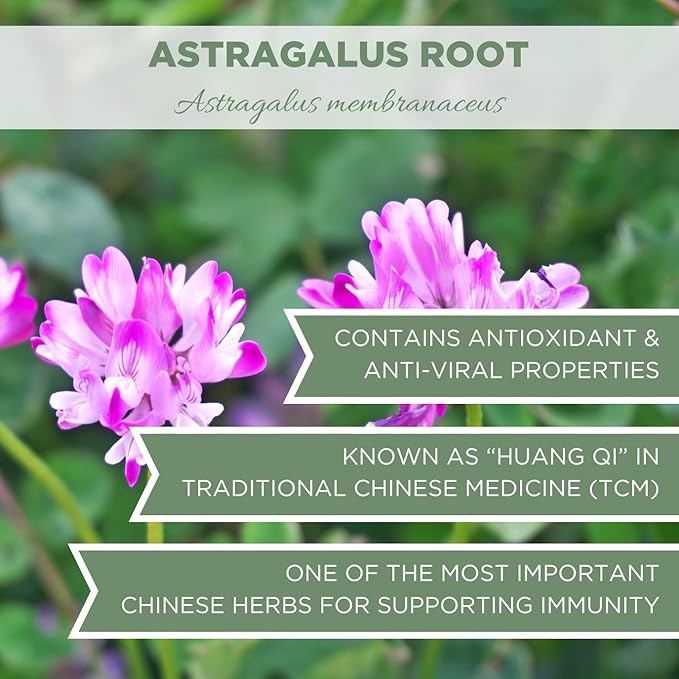 ASTRAGALUS ROOT

Astragalus membranaceus

CONTAINS ANTIOXIDANT & ANTI-VIRAL PROPERTIES

KNOWN AS "HUANG QI" IN TRADITIONAL CHINESE MEDICINE (TCM)

ONE OF THE MOST IMPORTANT CHINESE HERBS FOR SUPPORTING IMMUNITY